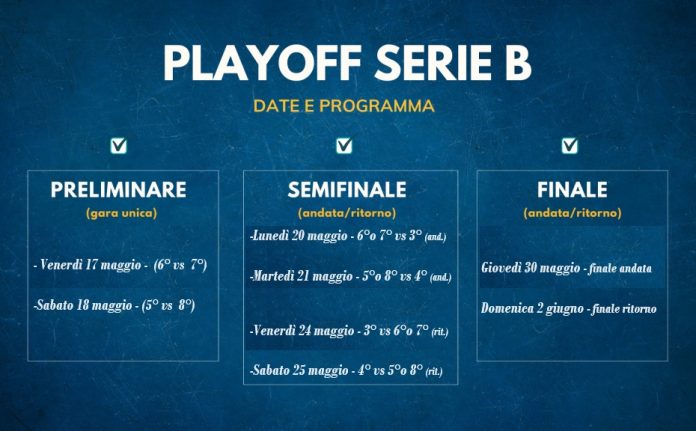 PLAYOFF SERIE B

DATE E PROGRAMMA

PRELIMINARE
(gara unica)

- Venerdì 17 maggio - (6° vs 7°)

-Sabato 18 maggio - (5° vs 8°)

SEMIFINALE
(andata/ritorno)

-Lunedì 20 maggio - 6°o 7° vs 3° (and.)

-Martedì 21 maggio - 5°o 8° vs 4° (and.)

-Venerdì 24 maggio - 3° vs 6°o 7° (rit.)

-Sabato 25 maggio - 4° vs 5°o 8° (rit.)

FINALE
(andata/ritorno)

Giovedì 30 maggio - finale andata

Domenica 2 giugno - finale ritorno